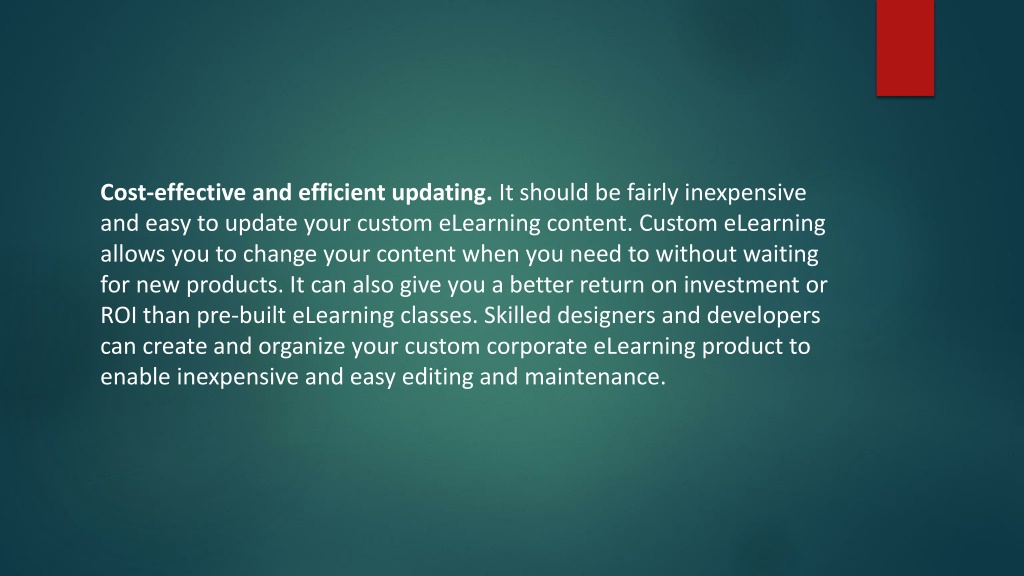 Cost-effective and efficient updating. It should be fairly inexpensive and easy to update your custom eLearning content. Custom eLearning allows you to change your content when you need to without waiting for new products. It can also give you a better return on investment or ROI than pre-built eLearning classes. Skilled designers and developers can create and organize your custom corporate eLearning product to enable inexpensive and easy editing and maintenance.